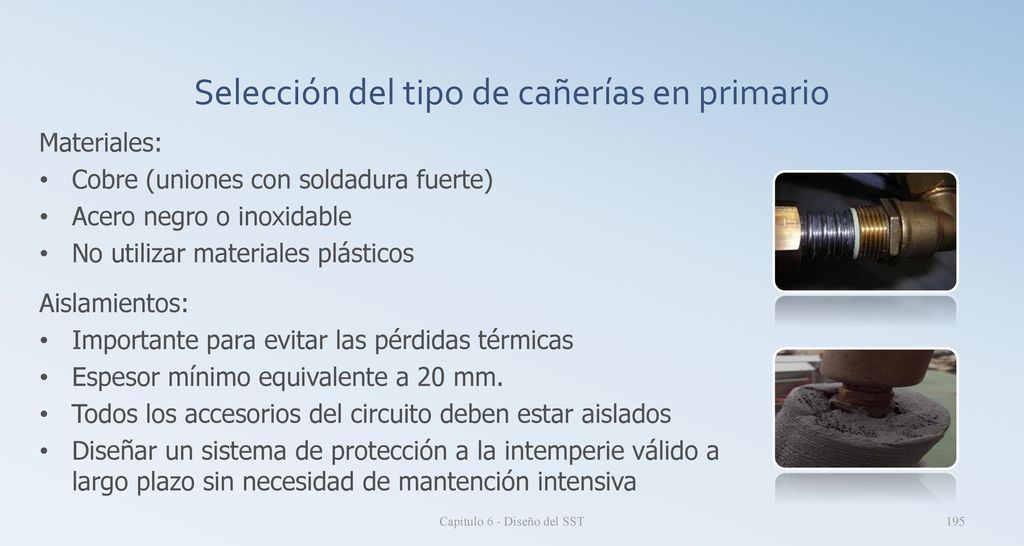 Selección del tipo de cañerías en primario

Materiales:
• Cobre (uniones con soldadura fuerte)
• Acero negro o inoxidable
• No utilizar materiales plásticos

Aislamientos:
• Importante para evitar las pérdidas térmicas
• Espesor mínimo equivalente a 20 mm.
• Todos los accesorios del circuito deben estar aislados
• Diseñar un sistema de protección a la intemperie válido a largo plazo sin necesidad de mantención intensiva

Capitulo 6 - Diseño del SST

195